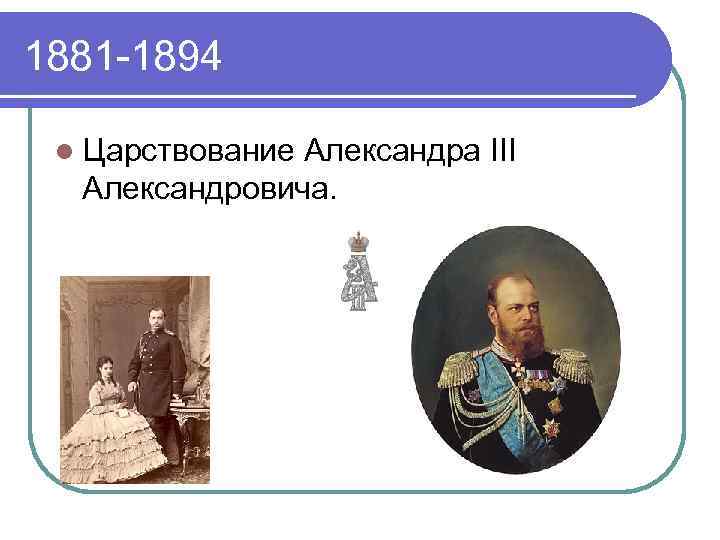 1881-1894

Царствование Александра III Александровича.